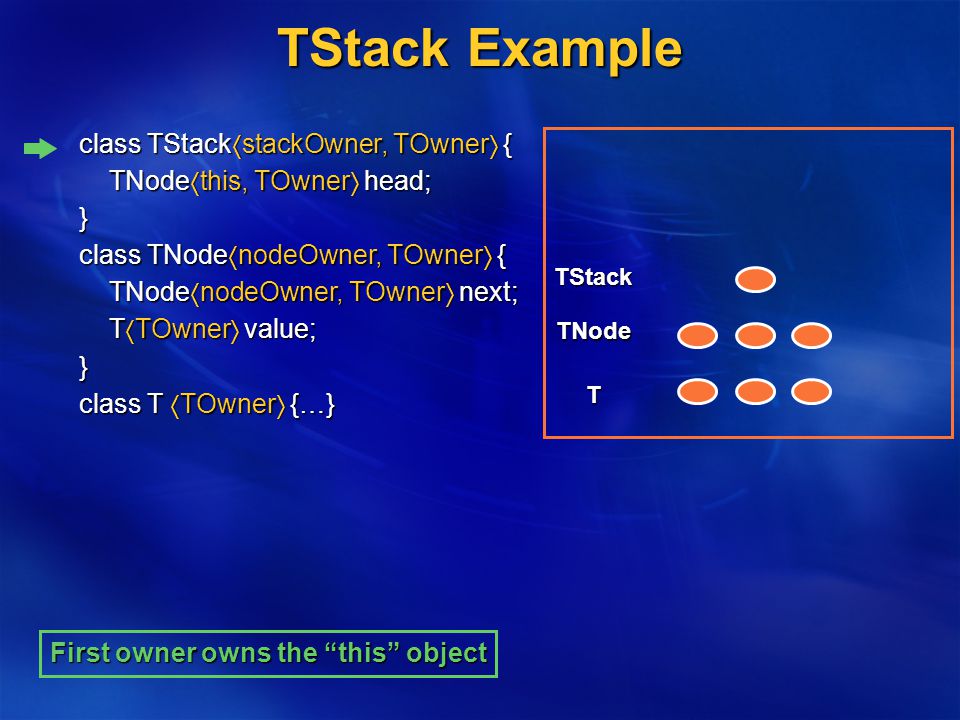 TStack Example

class TStack⟨stackOwner, TOwner⟩ {
TNode⟨this, TOwner⟩ head;
}
class TNode⟨nodeOwner, TOwner⟩ {
TNode⟨nodeOwner, TOwner⟩ next;
T⟨TOwner⟩ value;
}
class T ⟨TOwner⟩ {…}

TStack
TNode
T

First owner owns the “this” object